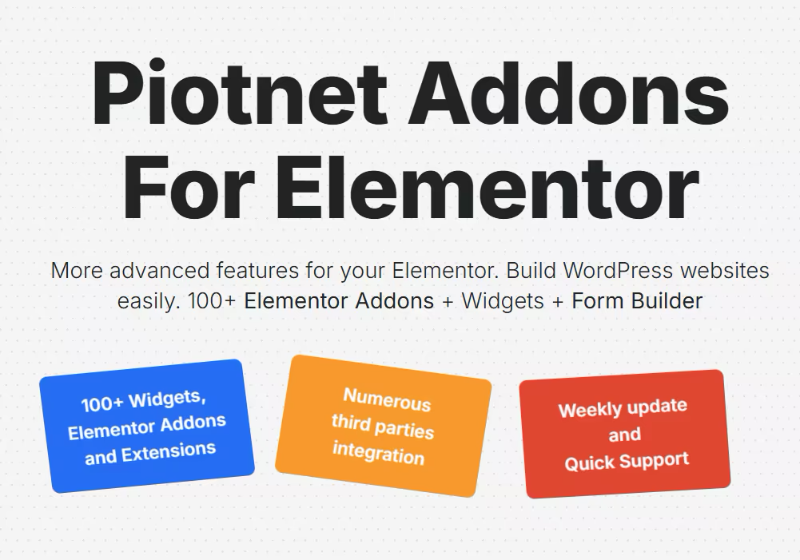 Piotnet Addons For Elementor

More advanced features for your Elementor. Build WordPress websites easily. 100+ Elementor Addons + Widgets + Form Builder

100+ Widgets, Elementor Addons and Extensions

Numerous third parties integration

Weekly update and Quick Support